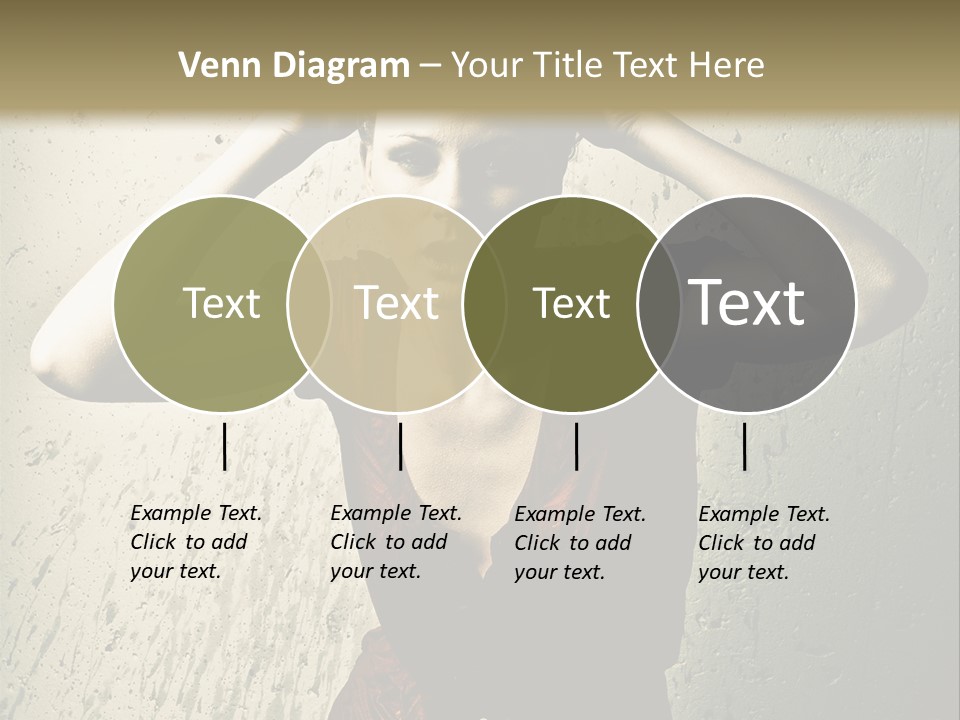 Venn Diagram – Your Title Text Here

Text

Text

Text

Text

Example Text. Click to add your text.

Example Text. Click to add your text.

Example Text. Click to add your text.

Example Text. Click to add your text.